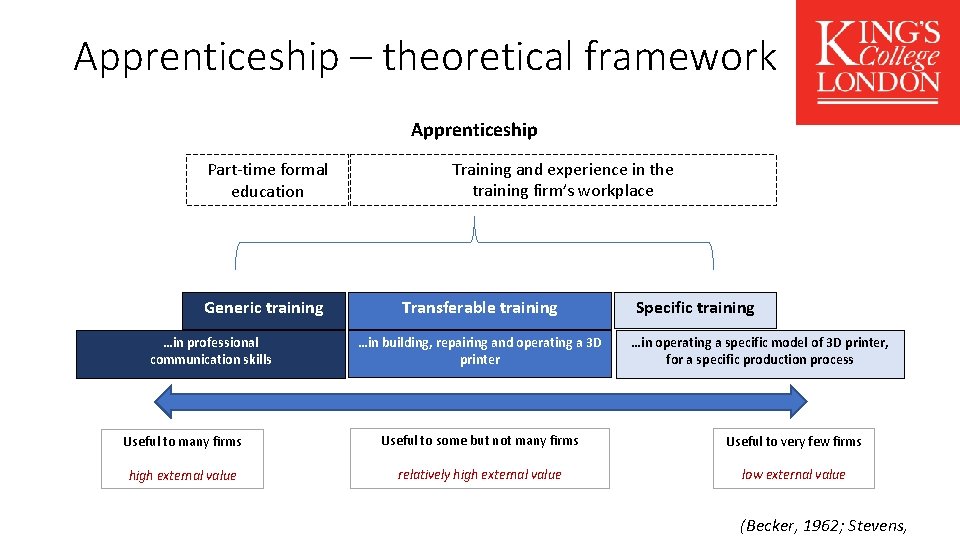 Apprenticeship – theoretical framework

KING'S College LONDON

Apprenticeship

Part-time formal education

Training and experience in the training firm's workplace

Generic training

Transferable training

Specific training

…in professional communication skills

…in building, repairing and operating a 3D printer

…in operating a specific model of 3D printer, for a specific production process

Useful to many firms

high external value

Useful to some but not many firms

relatively high external value

Useful to very few firms

low external value

(Becker, 1962; Stevens,